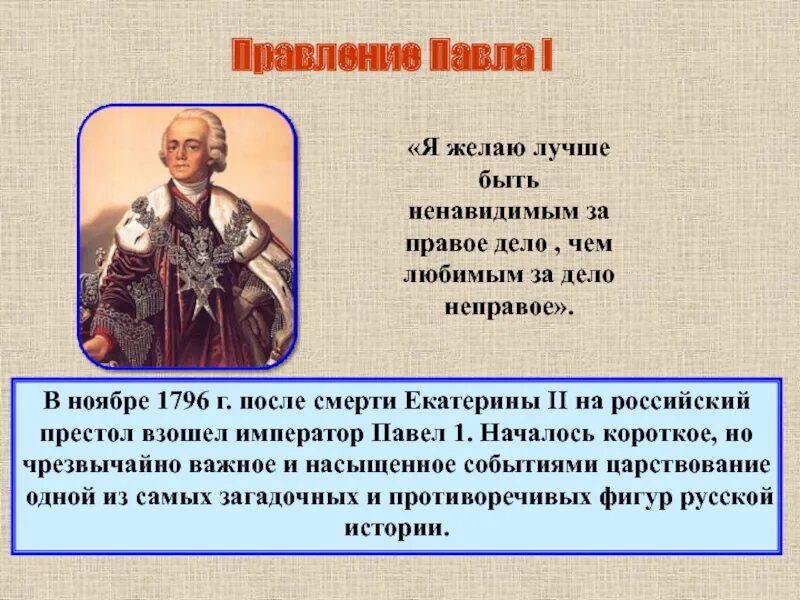 Правление Павла I

«Я желаю лучше быть ненавидимым за правое дело , чем любимым за дело неправое».

В ноябре 1796 г. после смерти Екатерины II на российский престол взошел император Павел 1. Началось короткое, но чрезвычайно важное и насыщенное событиями царствование одной из самых загадочных и противоречивых фигур русской истории.